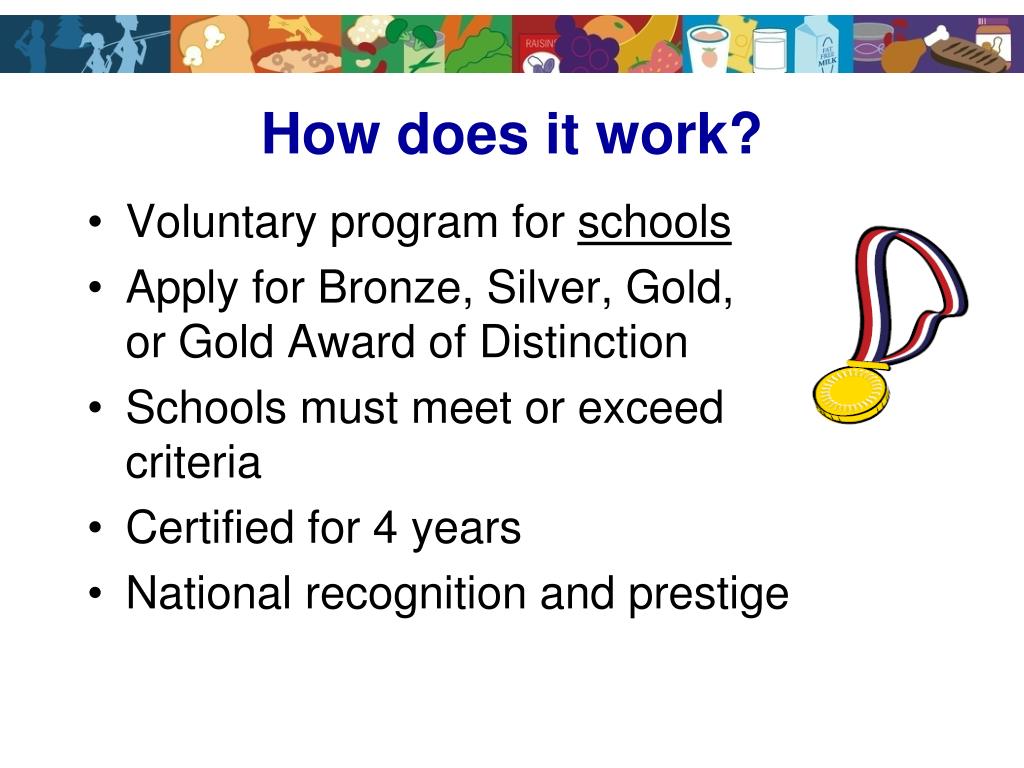 RAISINS FAT FREE MILK

How does it work?

• Voluntary program for schools
• Apply for Bronze, Silver, Gold, or Gold Award of Distinction
• Schools must meet or exceed criteria
• Certified for 4 years
• National recognition and prestige